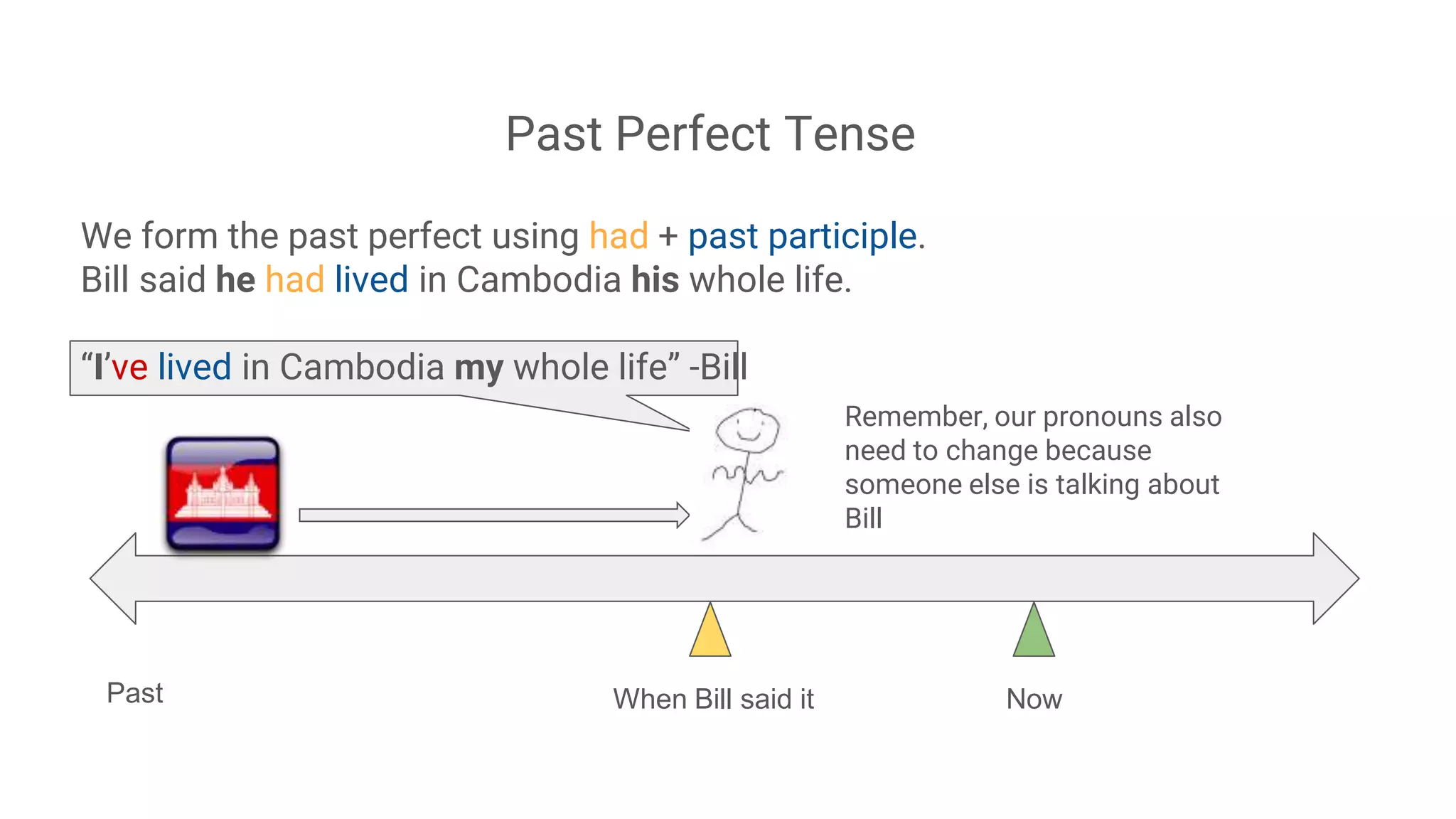 Past Perfect Tense

We form the past perfect using had + past participle.
Bill said he had lived in Cambodia his whole life.

“I’ve lived in Cambodia my whole life” -Bill

Remember, our pronouns also need to change because someone else is talking about Bill

Past

When Bill said it

Now